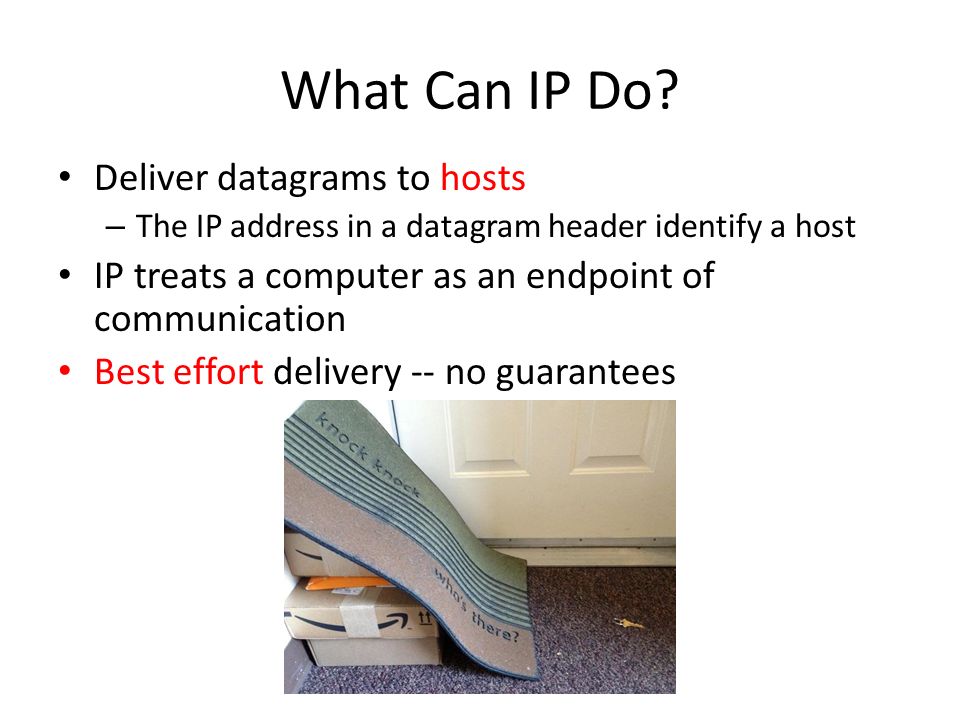 What Can IP Do?

• Deliver datagrams to hosts
– The IP address in a datagram header identify a host

• IP treats a computer as an endpoint of communication

• Best effort delivery -- no guarantees

knock knock
who's there?